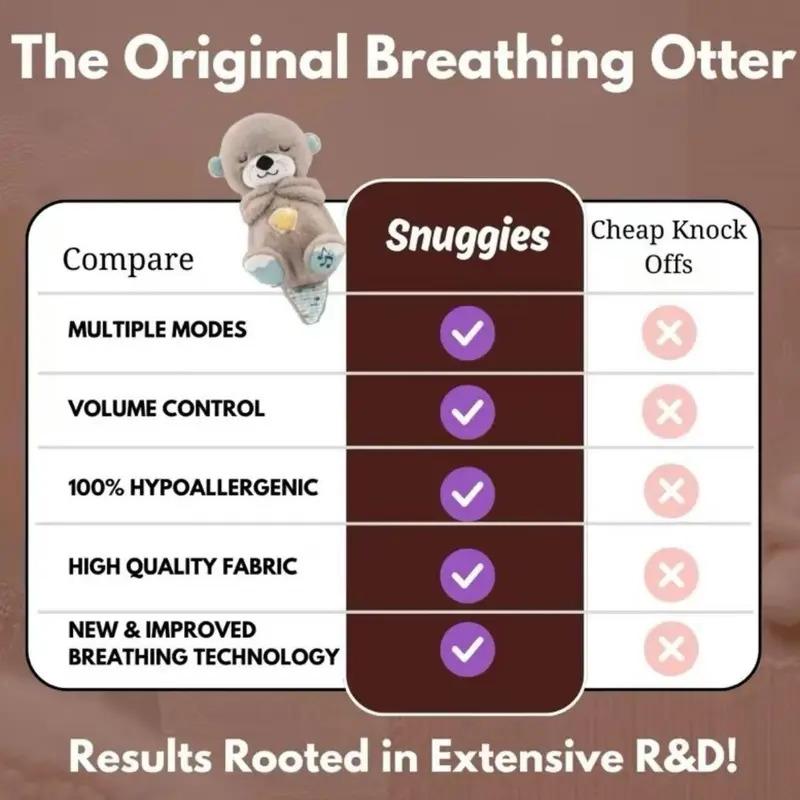 The Original Breathing Otter

| Compare | Snuggies | Cheap Knock Offs |
|---|---|---|
| MULTIPLE MODES | ✓ | ✗ |
| VOLUME CONTROL | ✓ | ✗ |
| 100% HYPOALLERGENIC | ✓ | ✗ |
| HIGH QUALITY FABRIC | ✓ | ✗ |
| NEW & IMPROVED BREATHING TECHNOLOGY | ✓ | ✗ |

Results Rooted in Extensive R&D!